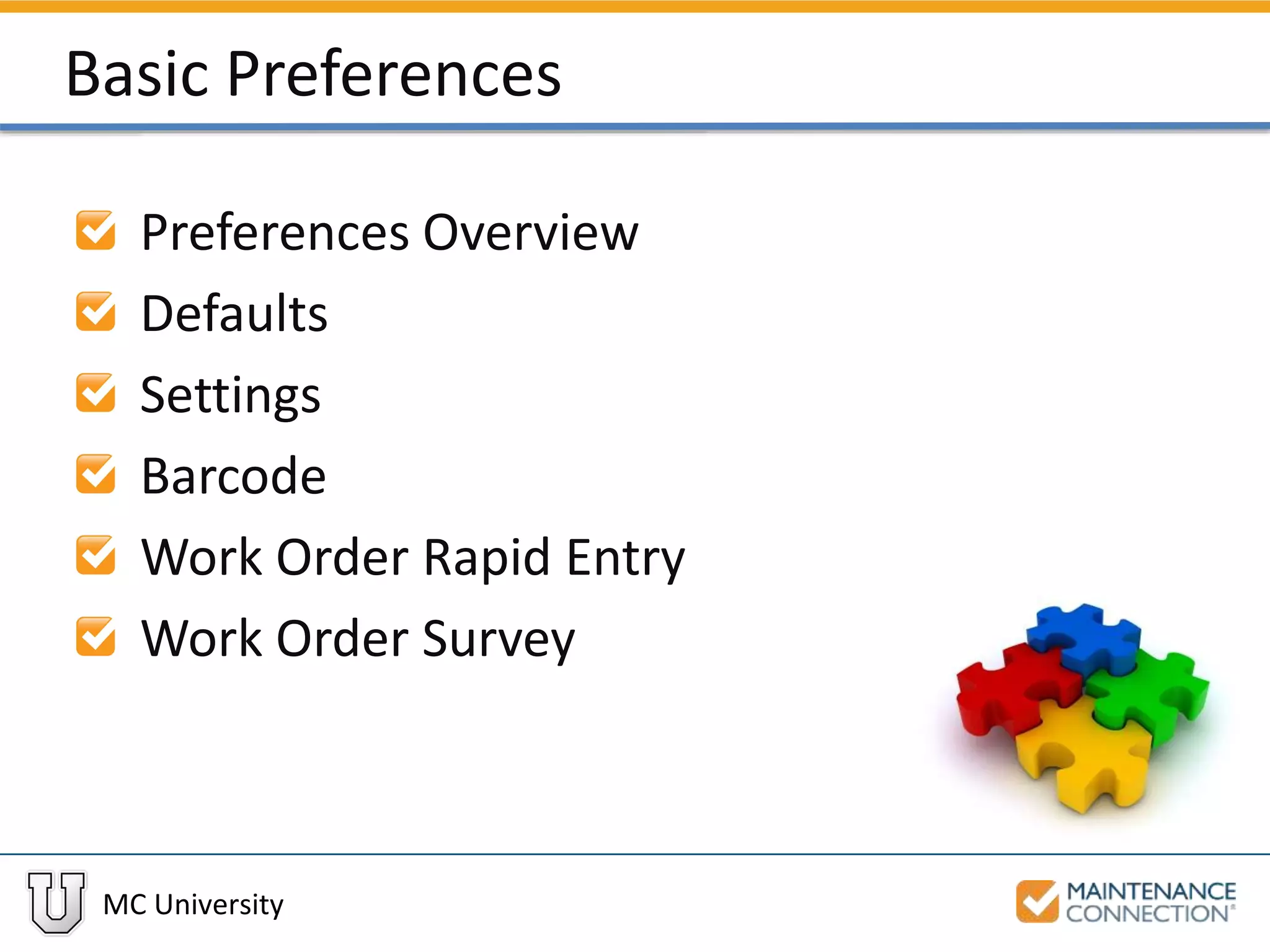 Basic Preferences

Preferences Overview

Defaults

Settings

Barcode

Work Order Rapid Entry

Work Order Survey

U

MC University

MAINTENANCE CONNECTION®